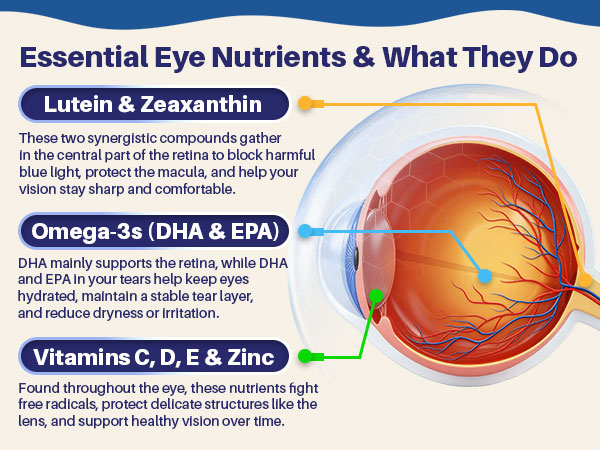 Essential Eye Nutrients & What They Do

Lutein & Zeaxanthin

These two synergistic compounds gather in the central part of the retina to block harmful blue light, protect the macula, and help your vision stay sharp and comfortable.

Omega-3s (DHA & EPA)

DHA mainly supports the retina, while DHA and EPA in your tears help keep eyes hydrated, maintain a stable tear layer, and reduce dryness or irritation.

Vitamins C, D, E & Zinc

Found throughout the eye, these nutrients fight free radicals, protect delicate structures like the lens, and support healthy vision over time.